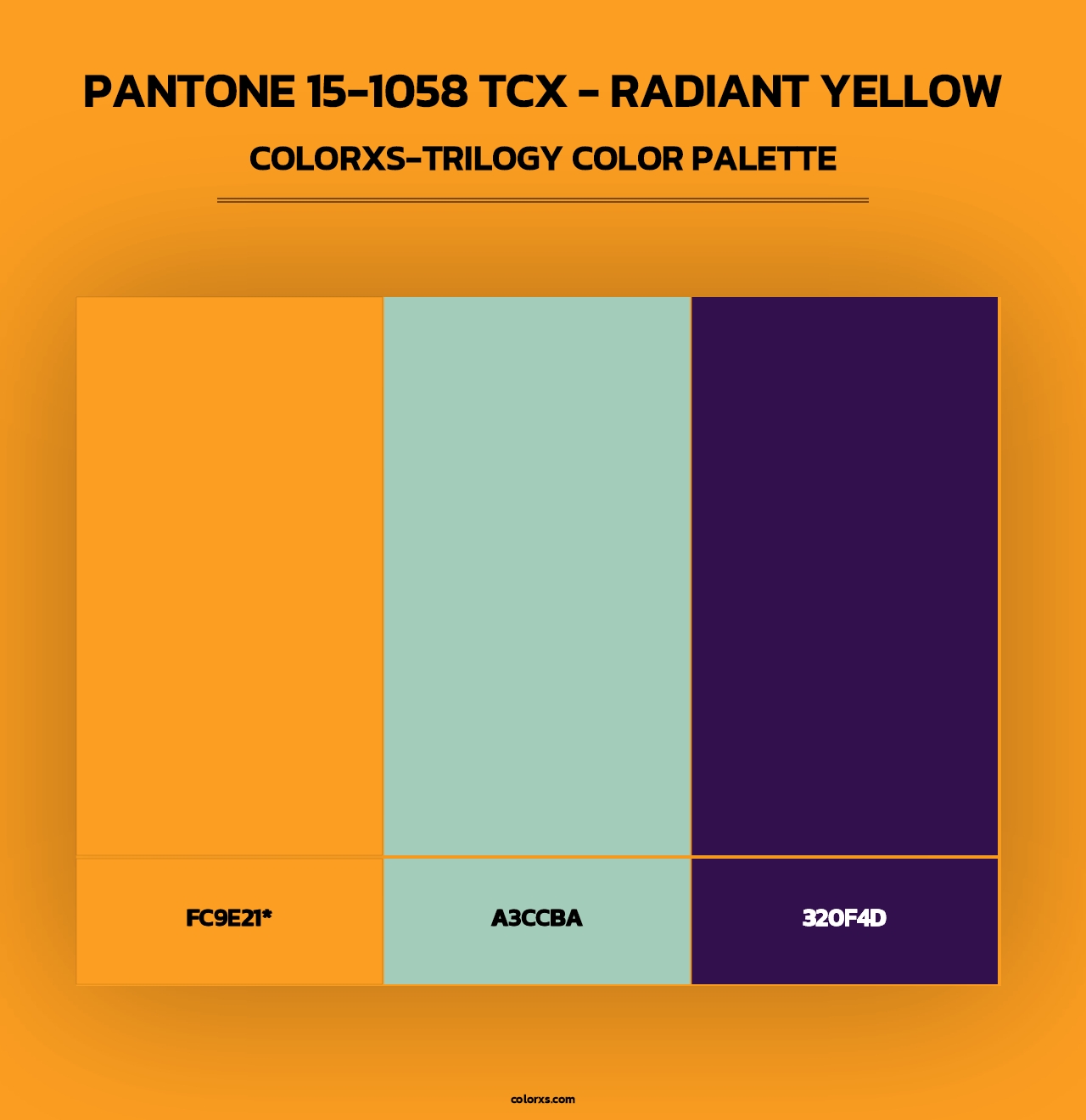 PANTONE 15-1058 TCX - RADIANT YELLOW
COLORXS-TRILOGY COLOR PALETTE

FC9E21*

A3CCBA

320F4D

colorxs.com